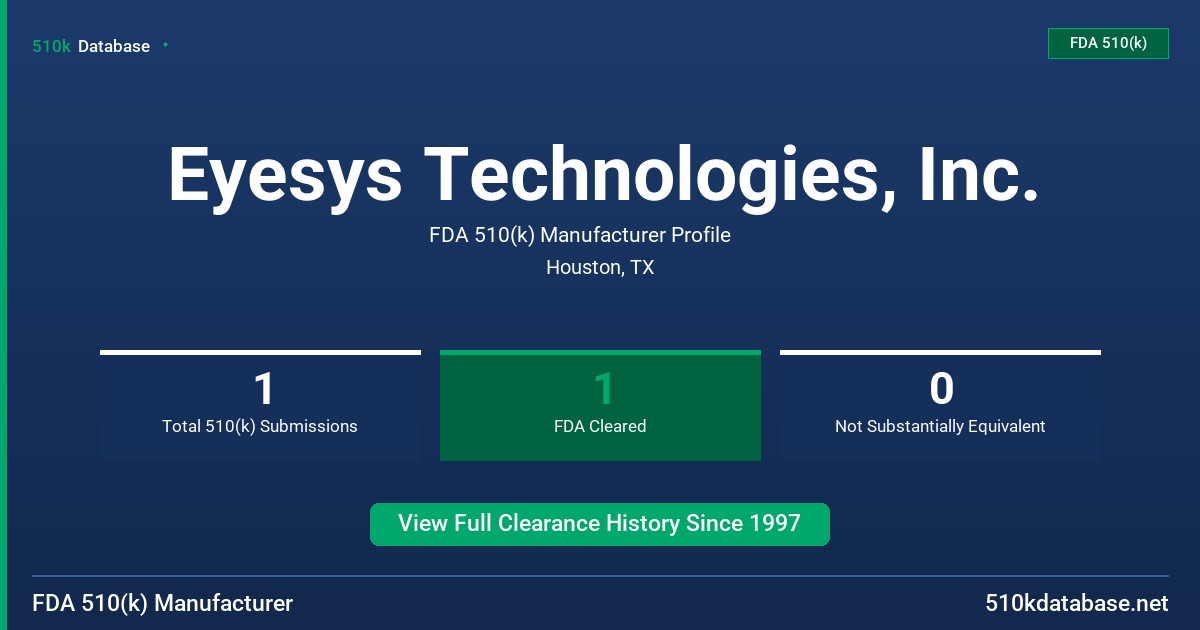 510k Database

FDA 510(k)

Eyesys Technologies, Inc.

FDA 510(k) Manufacturer Profile

Houston, TX

1
Total 510(k) Submissions

1
FDA Cleared

0
Not Substantially Equivalent

View Full Clearance History Since 1997

FDA 510(k) Manufacturer

510kdatabase.net